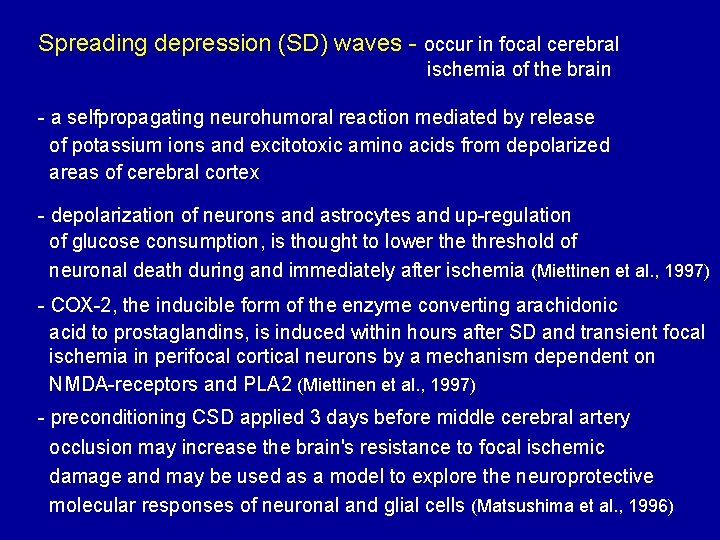 Spreading depression (SD) waves - occur in focal cerebral ischemia of the brain

- a selfpropagating neurohumoral reaction mediated by release of potassium ions and excitotoxic amino acids from depolarized areas of cerebral cortex

- depolarization of neurons and astrocytes and up-regulation of glucose consumption, is thought to lower the threshold of neuronal death during and immediately after ischemia (Miettinen et al., 1997)

- COX-2, the inducible form of the enzyme converting arachidonic acid to prostaglandins, is induced within hours after SD and transient focal ischemia in perifocal cortical neurons by a mechanism dependent on NMDA-receptors and PLA2 (Miettinen et al., 1997)

- preconditioning CSD applied 3 days before middle cerebral artery occlusion may increase the brain's resistance to focal ischemic damage and may be used as a model to explore the neuroprotective molecular responses of neuronal and glial cells (Matsushima et al., 1996)